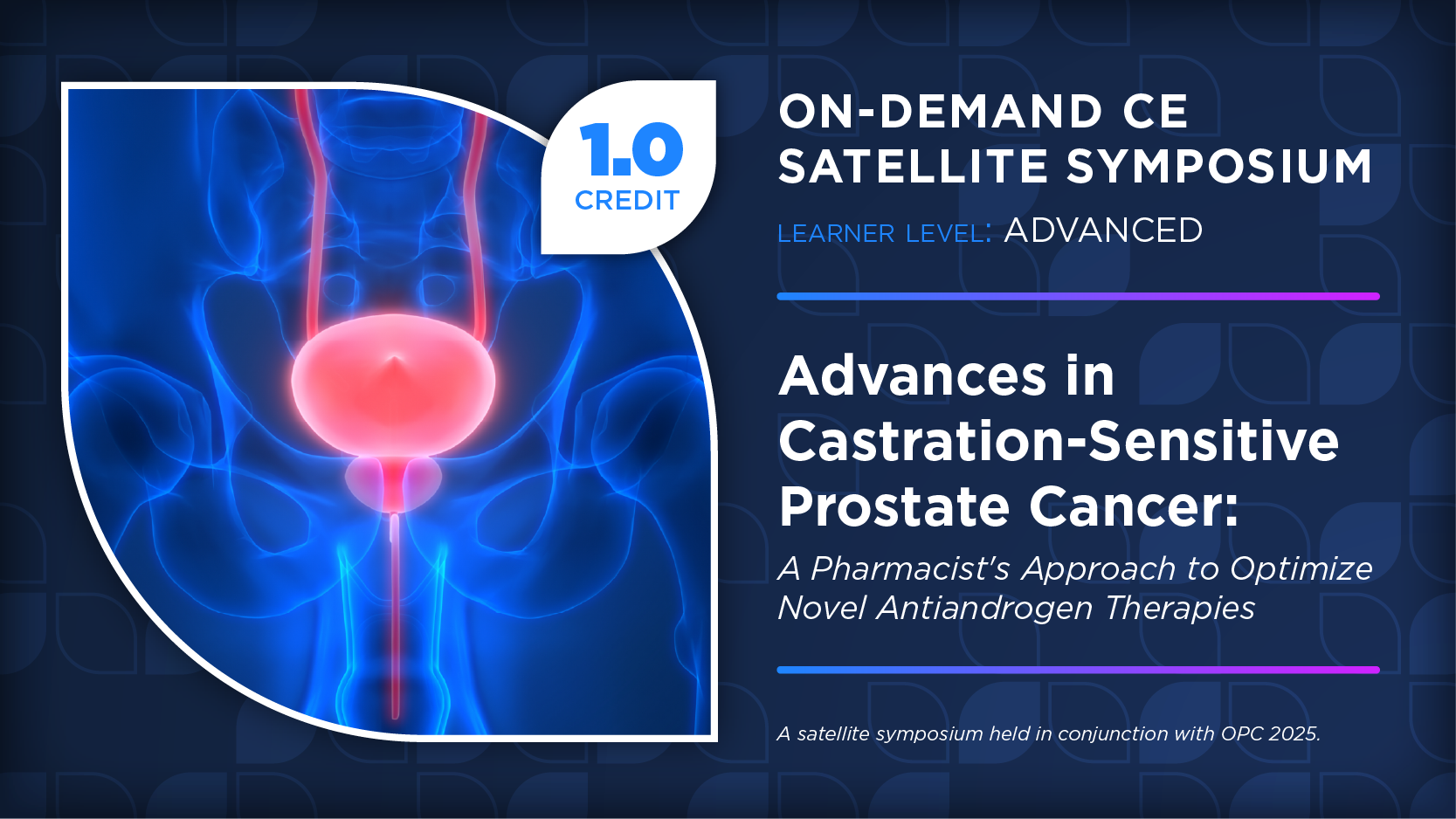 1.0
CREDIT

ON-DEMAND CE
SATELLITE SYMPOSIUM

LEARNER LEVEL: ADVANCED

Advances in Castration-Sensitive Prostate Cancer:

A Pharmacist's Approach to Optimize Novel Antiandrogen Therapies

A satellite symposium held in conjunction with OPC 2025.